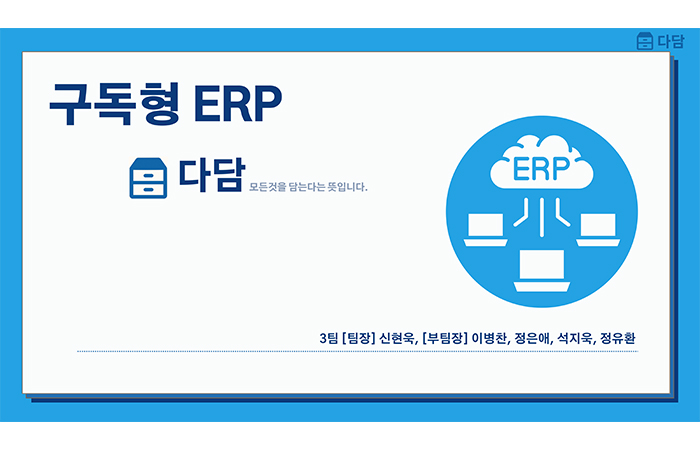 다담

구독형 ERP

다담 모든것을 담는다는 뜻입니다.

ERP

3팀 [팀장] 신현욱, [부팀장] 이병찬, 정은애, 석지욱, 정유환